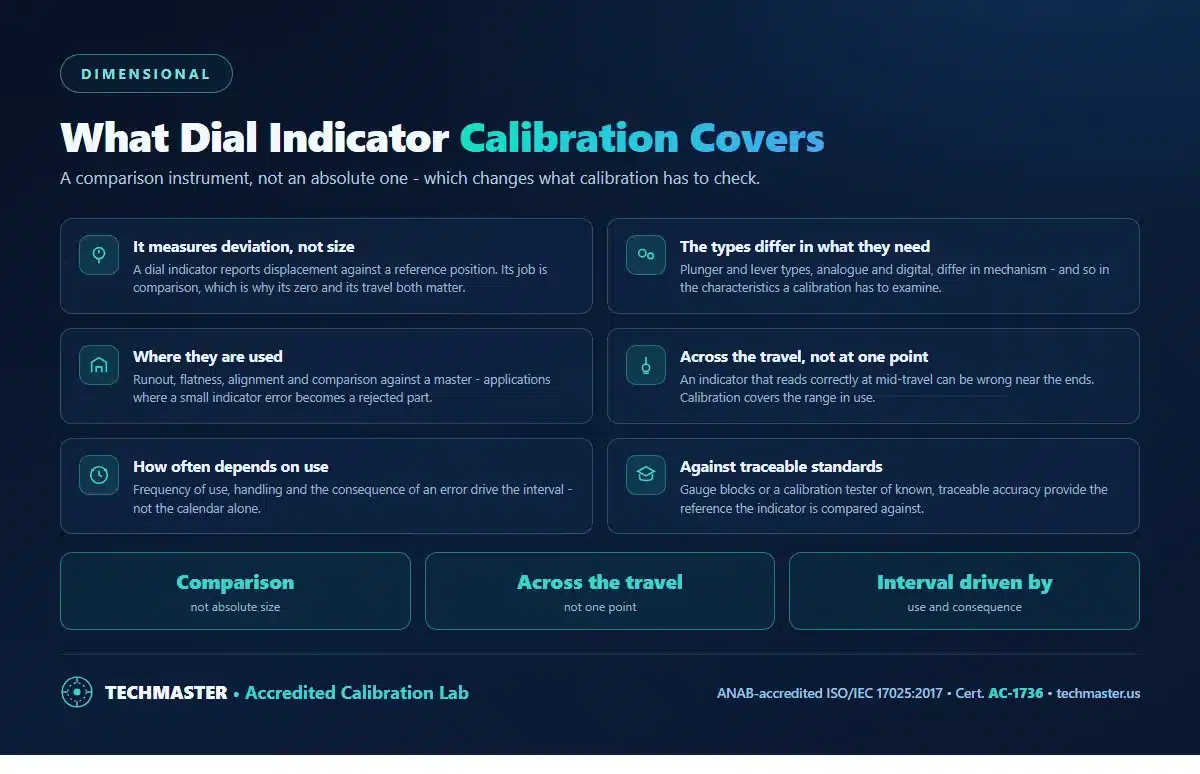 DIMENSIONAL

What Dial Indicator Calibration Covers

A comparison instrument, not an absolute one - which changes what calibration has to check.

It measures deviation, not size
A dial indicator reports displacement against a reference position. Its job is comparison, which is why its zero and its travel both matter.

Where they are used
Runout, flatness, alignment and comparison against a master - applications where a small indicator error becomes a rejected part.

How often depends on use
Frequency of use, handling and the consequence of an error drive the interval - not the calendar alone.

The types differ in what they need
Plunger and lever types, analogue and digital, differ in mechanism - and so in the characteristics a calibration has to examine.

Across the travel, not at one point
An indicator that reads correctly at mid-travel can be wrong near the ends. Calibration covers the range in use.

Against traceable standards
Gauge blocks or a calibration tester of known, traceable accuracy provide the reference the indicator is compared against.

Comparison
not absolute size

Across the travel
not one point

Interval driven by
use and consequence

TECHMASTER • Accredited Calibration Lab

ANAB-accredited ISO/IEC 17025:2017 • Cert. AC-1736 • techmaster.us